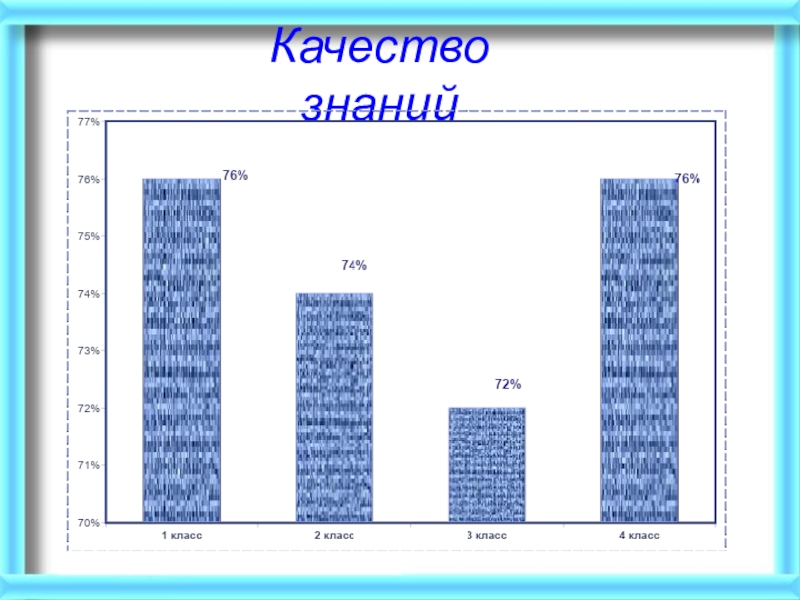 Качество знаний

77%
76%
75%
74%
73%
72%
71%
70%

76%
74%
72%
76%

1 класс
2 класс
3 класс
4 класс